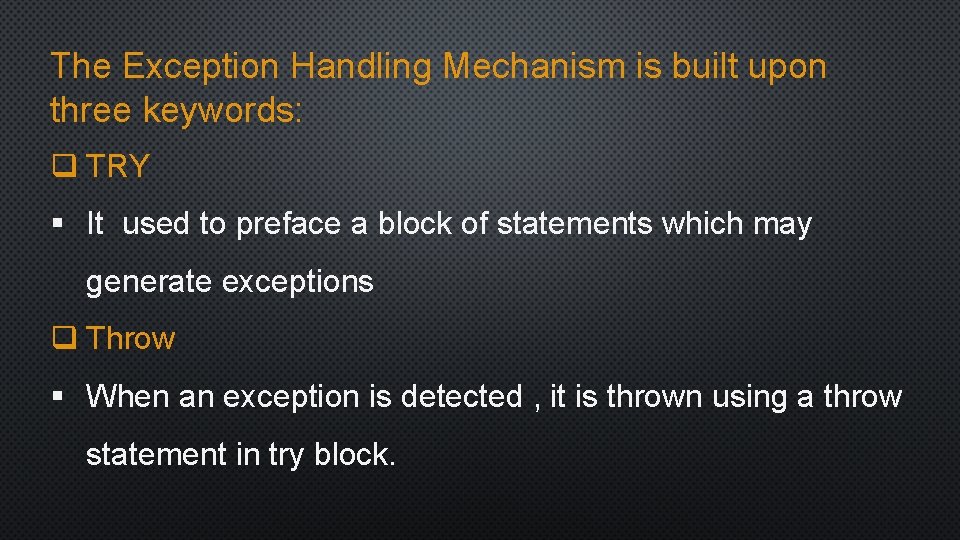 The Exception Handling Mechanism is built upon three keywords:

❑ TRY

▪ It used to preface a block of statements which may generate exceptions

❑ Throw

▪ When an exception is detected , it is thrown using a throw statement in try block.